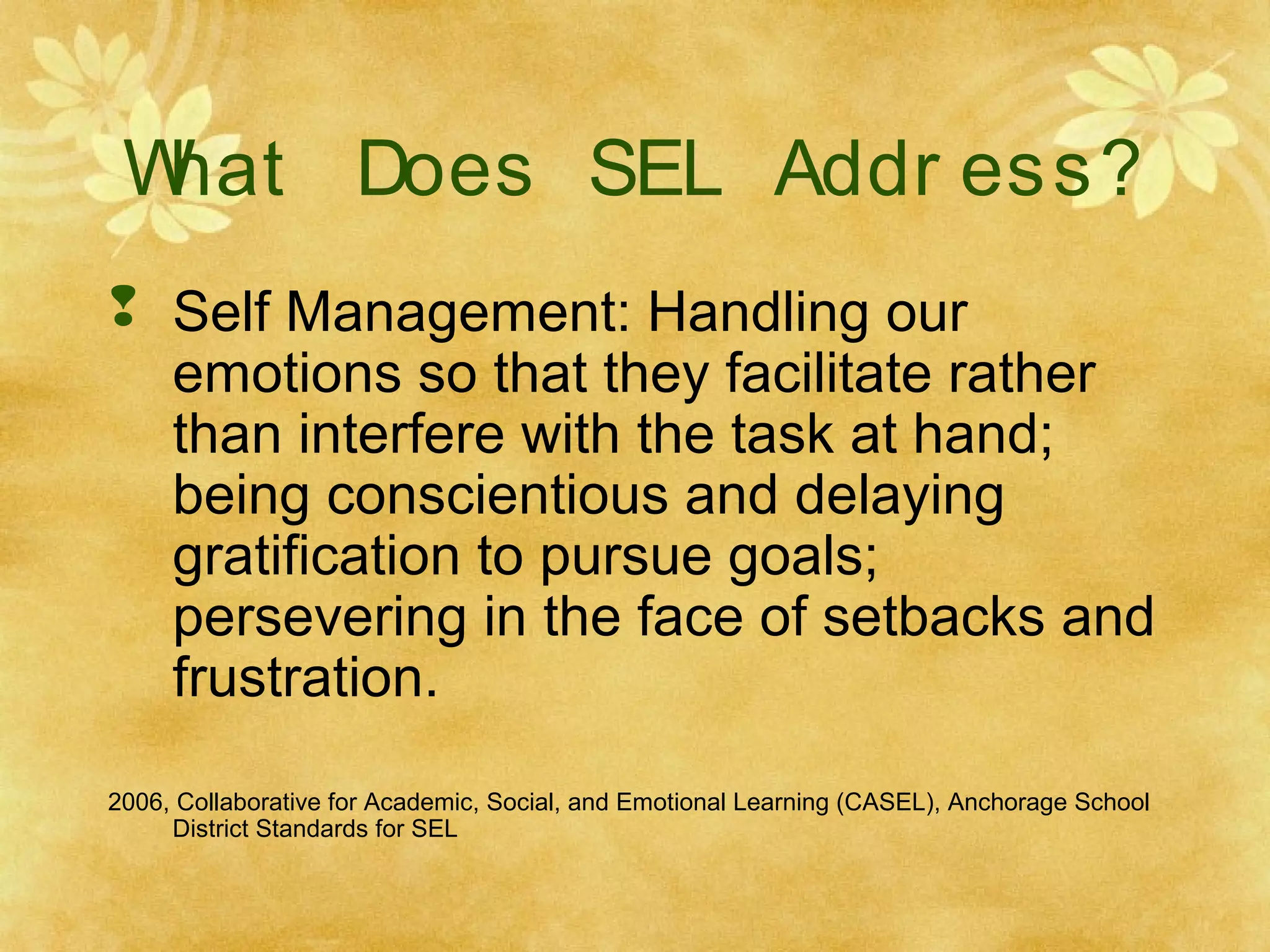 What Does SEL Address?

Self Management: Handling our emotions so that they facilitate rather than interfere with the task at hand; being conscientious and delaying gratification to pursue goals; persevering in the face of setbacks and frustration.

2006, Collaborative for Academic, Social, and Emotional Learning (CASEL), Anchorage School District Standards for SEL